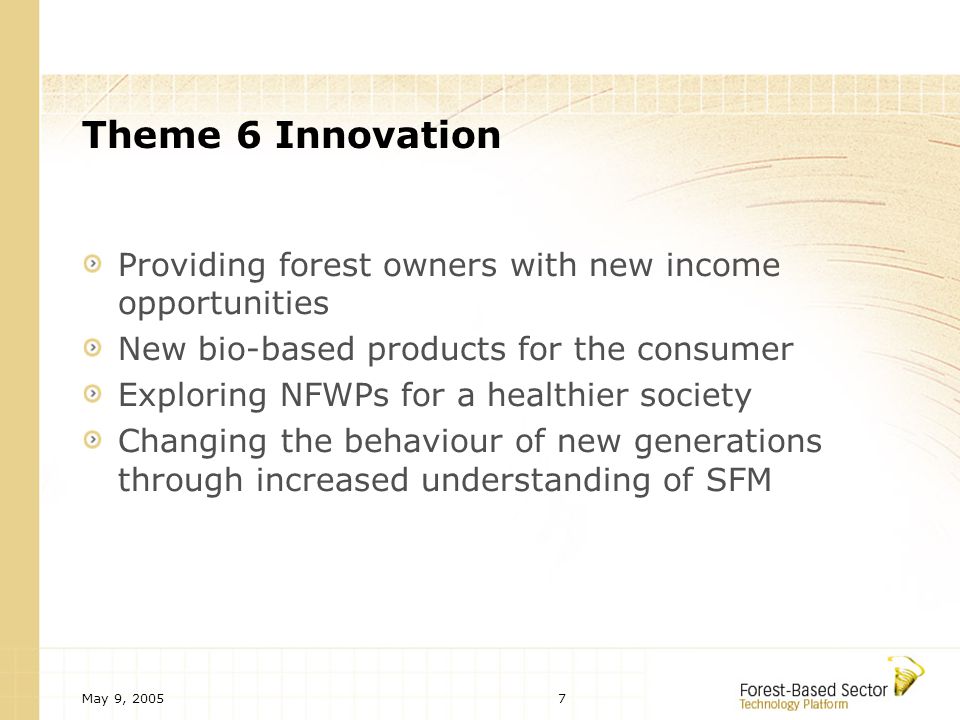 Theme 6 Innovation

Providing forest owners with new income opportunities

New bio-based products for the consumer

Exploring NFWPs for a healthier society

Changing the behaviour of new generations through increased understanding of SFM

May 9, 2005

7

Forest-Based Sector
Technology Platform